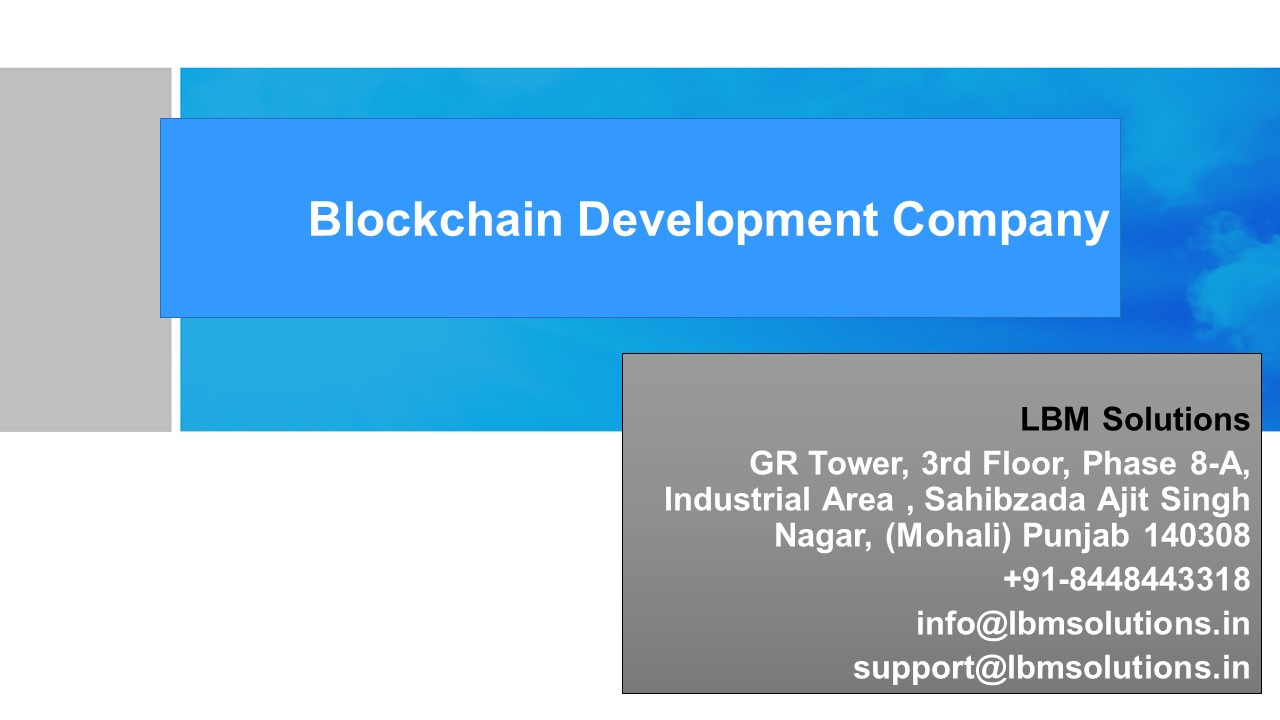 Blockchain Development Company

LBM Solutions
GR Tower, 3rd Floor, Phase 8-A, Industrial Area , Sahibzada Ajit Singh Nagar, (Mohali) Punjab 140308
+91-8448443318
info@lbmsolutions.in
support@lbmsolutions.in